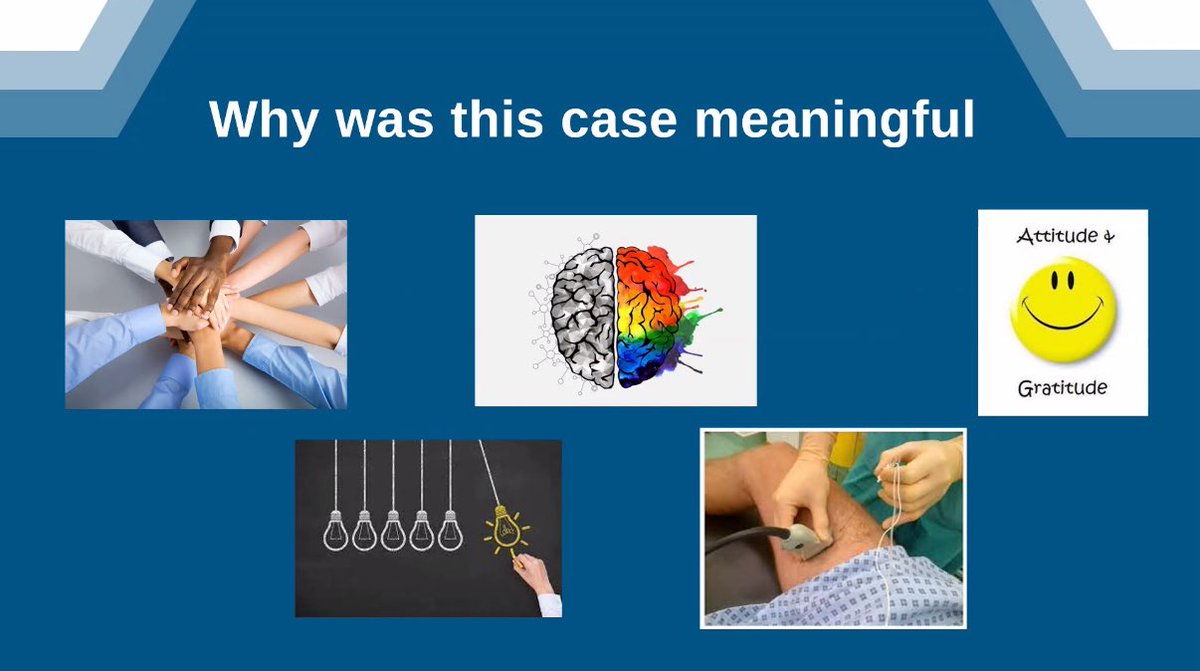 Why was this case meaningful

Attitude &

Gratitude